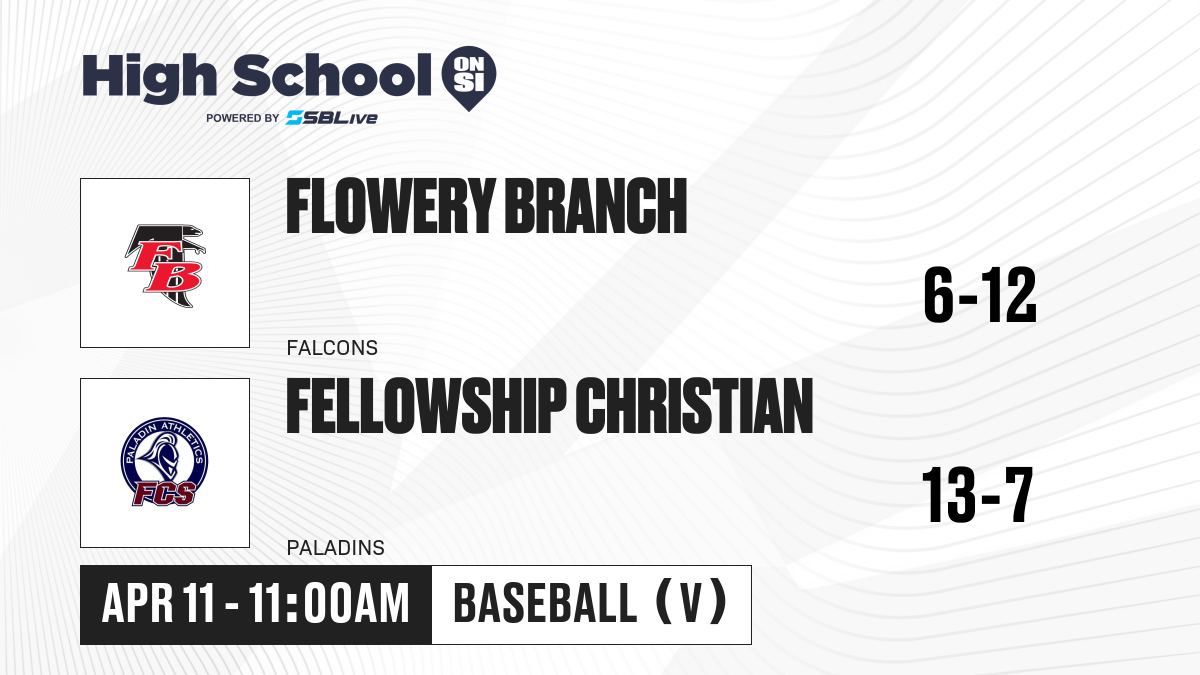 High School ON SI
POWERED BY SBLive

FB

FLOWERY BRANCH

6-12

FALCONS

PALADIN ATHLETICS FCS

FELLOWSHIP CHRISTIAN

13-7

PALADINS

APR 11 - 11:00AM

BASEBALL (V)